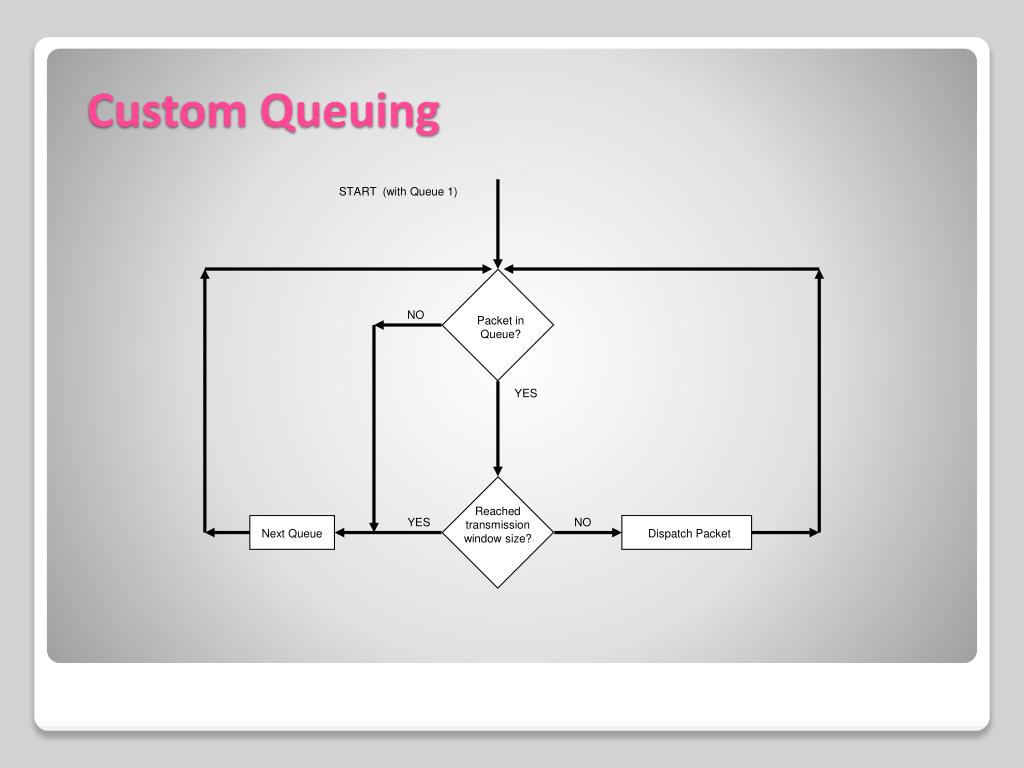 Custom Queuing

START (with Queue 1)

NO

Packet in Queue?

YES

Next Queue

YES

Reached transmission window size?

NO

Dispatch Packet